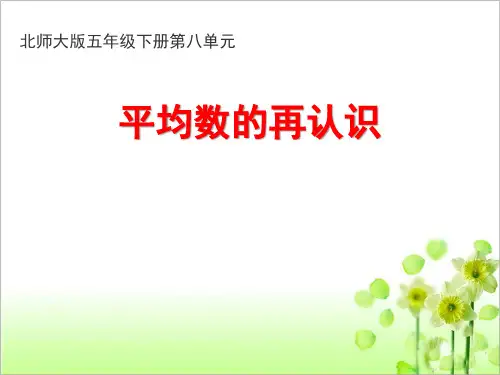 北师大版五年级下册第八单元

平均数的再认识